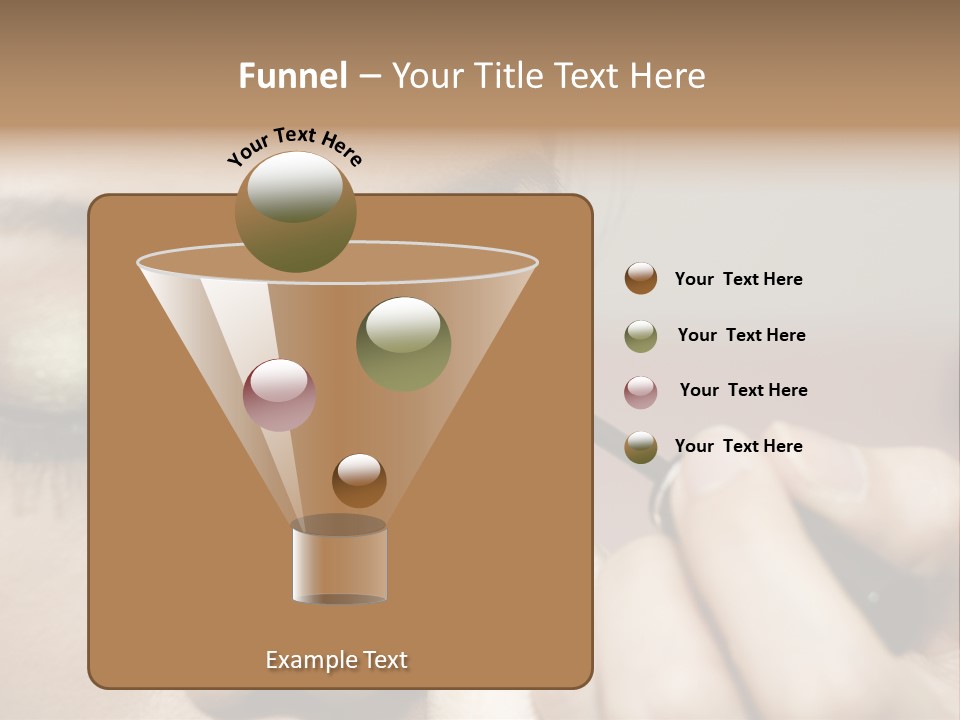 Funnel – Your Title Text Here

Your Text Here

Your Text Here

Your Text Here

Your Text Here

Your Text Here

Example Text